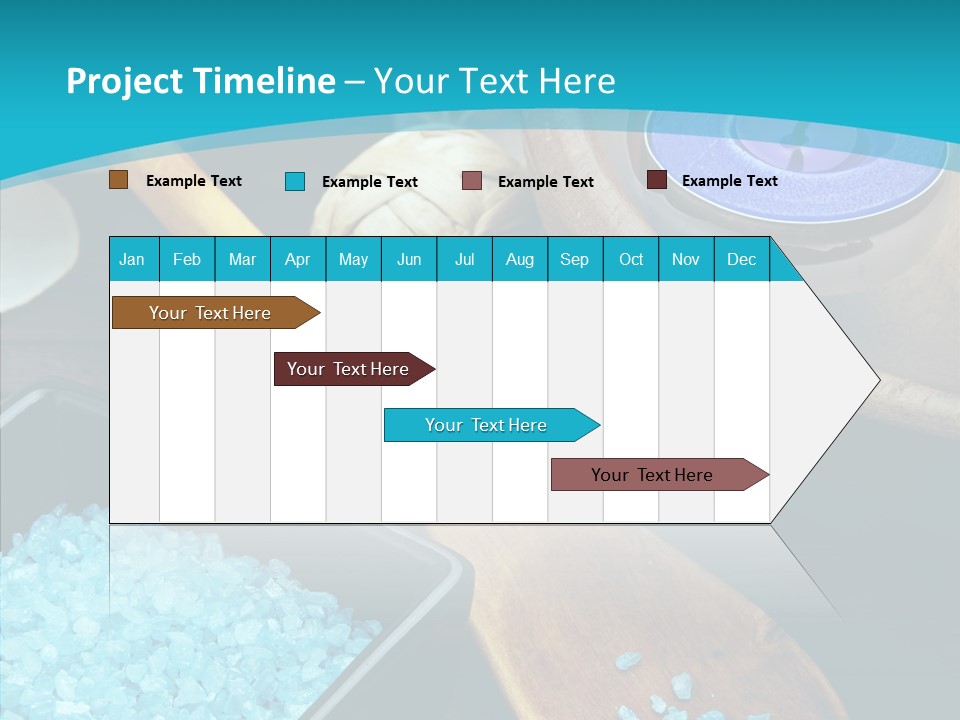 Project Timeline – Your Text Here

Example Text
Example Text
Example Text
Example Text

| Jan | Feb | Mar | Apr | May | Jun | Jul | Aug | Sep | Oct | Nov | Dec |
|---|---|---|---|---|---|---|---|---|---|---|---|

Your Text Here
Your Text Here
Your Text Here
Your Text Here